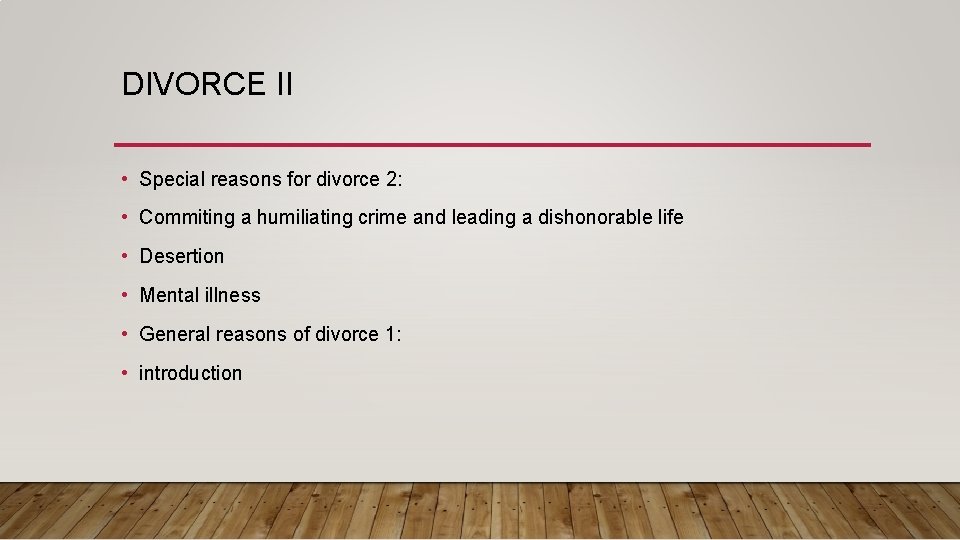 DIVORCE II

• Special reasons for divorce 2:
• Commiting a humiliating crime and leading a dishonorable life
• Desertion
• Mental illness
• General reasons of divorce 1:
• introduction